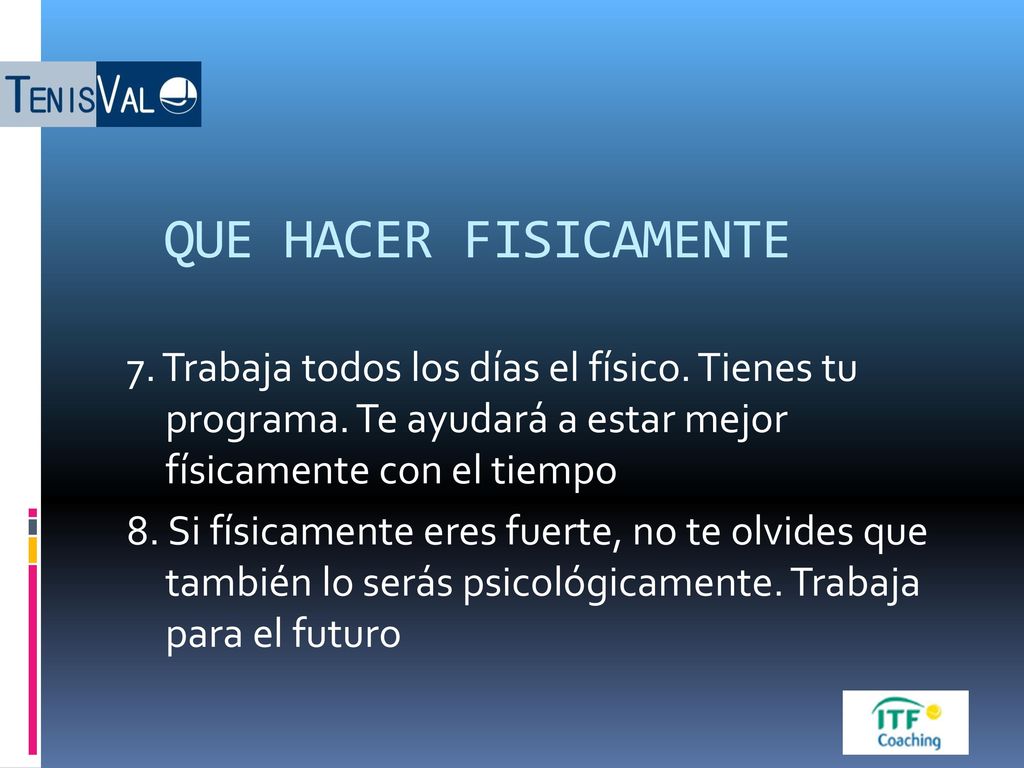 TENISVAL

QUE HACER FISICAMENTE

7. Trabaja todos los días el físico. Tienes tu programa. Te ayudará a estar mejor físicamente con el tiempo

8. Si físicamente eres fuerte, no te olvides que también lo serás psicológicamente. Trabaja para el futuro

ITF Coaching